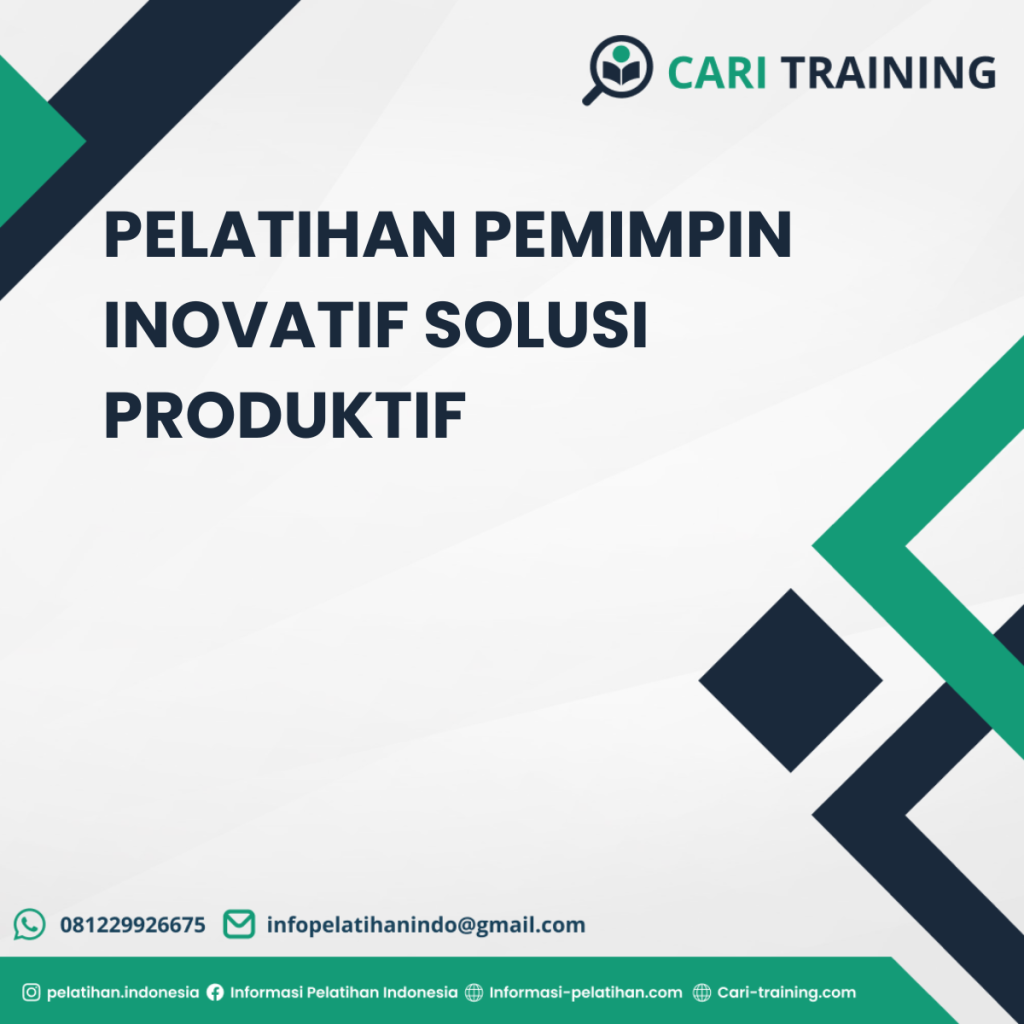 CARI TRAINING

PELATIHAN PEMIMPIN INOVATIF SOLUSI PRODUKTIF

081229926675 infopelatihanindo@gmail.com

pelatihan.indonesia Informasi Pelatihan Indonesia Informasi-pelatihan.com Cari-training.com